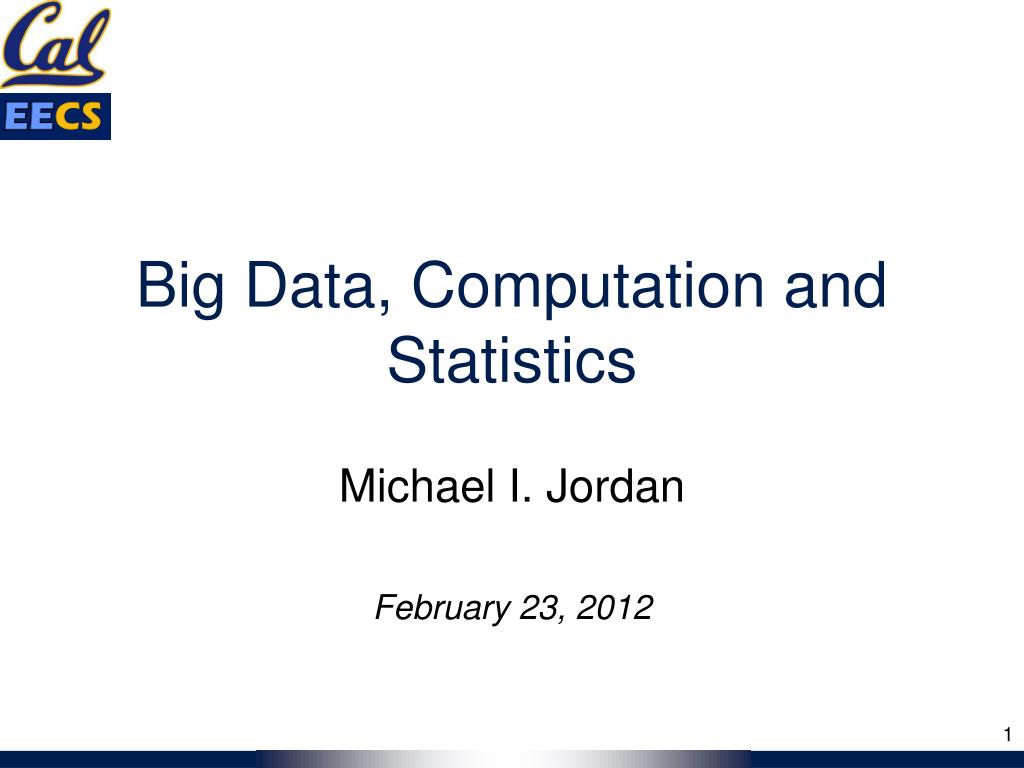 Cal
EECS

Big Data, Computation and Statistics

Michael I. Jordan

February 23, 2012

1